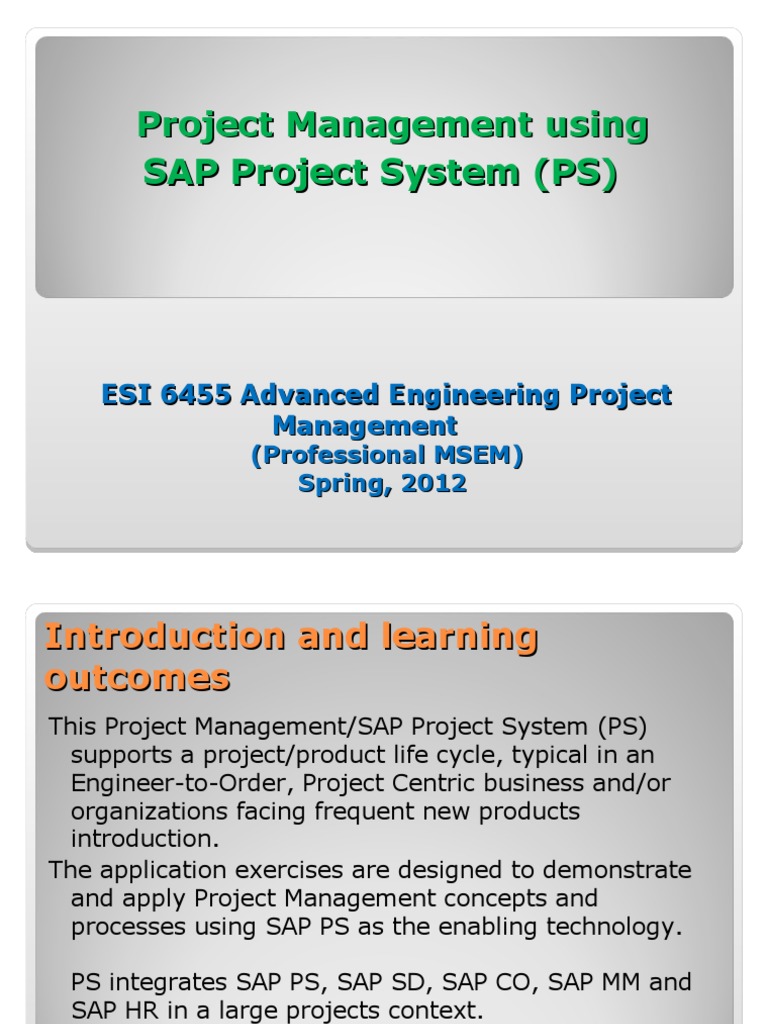 Project Management using SAP Project System (PS)

ESI 6455 Advanced Engineering Project Management
(Professional MSEM)
Spring, 2012

Introduction and learning outcomes

This Project Management/SAP Project System (PS) supports a project/product life cycle, typical in an Engineer-to-Order, Project Centric business and/or organizations facing frequent new products introduction.

The application exercises are designed to demonstrate and apply Project Management concepts and processes using SAP PS as the enabling technology.

PS integrates SAP PS, SAP SD, SAP CO, SAP MM and SAP HR in a large projects context.